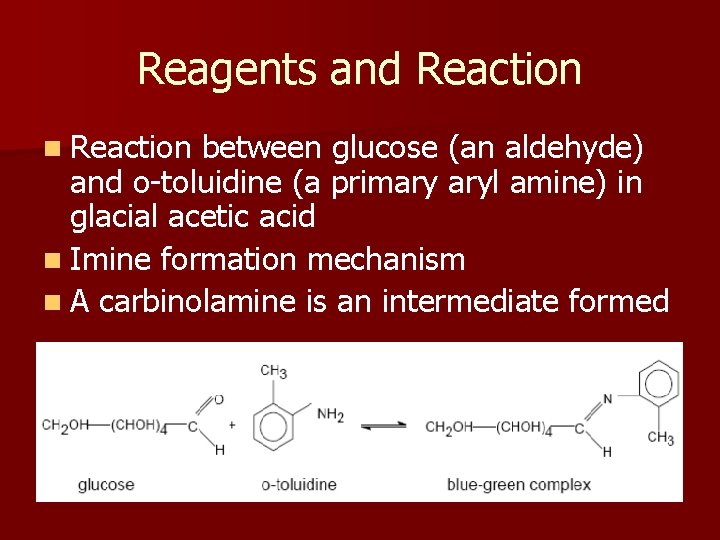 Reagents and Reaction

Reaction between glucose (an aldehyde) and o-toluidine (a primary aryl amine) in glacial acetic acid

Imine formation mechanism

A carbinolamine is an intermediate formed

$CH_2OH—(CHOH)_4—C$ O H + $CH_3$ $NH_2$ ⇌ $CH_2OH—(CHOH)_4—C$ N H $CH_3$

glucose

o-toluidine

blue-green complex